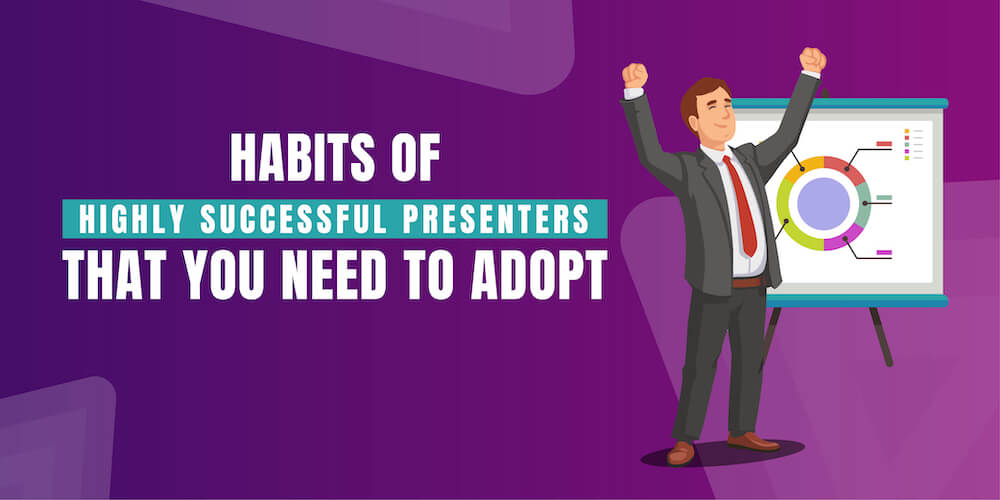 HABITS OF
HIGHLY SUCCESSFUL PRESENTERS
THAT YOU NEED TO ADOPT